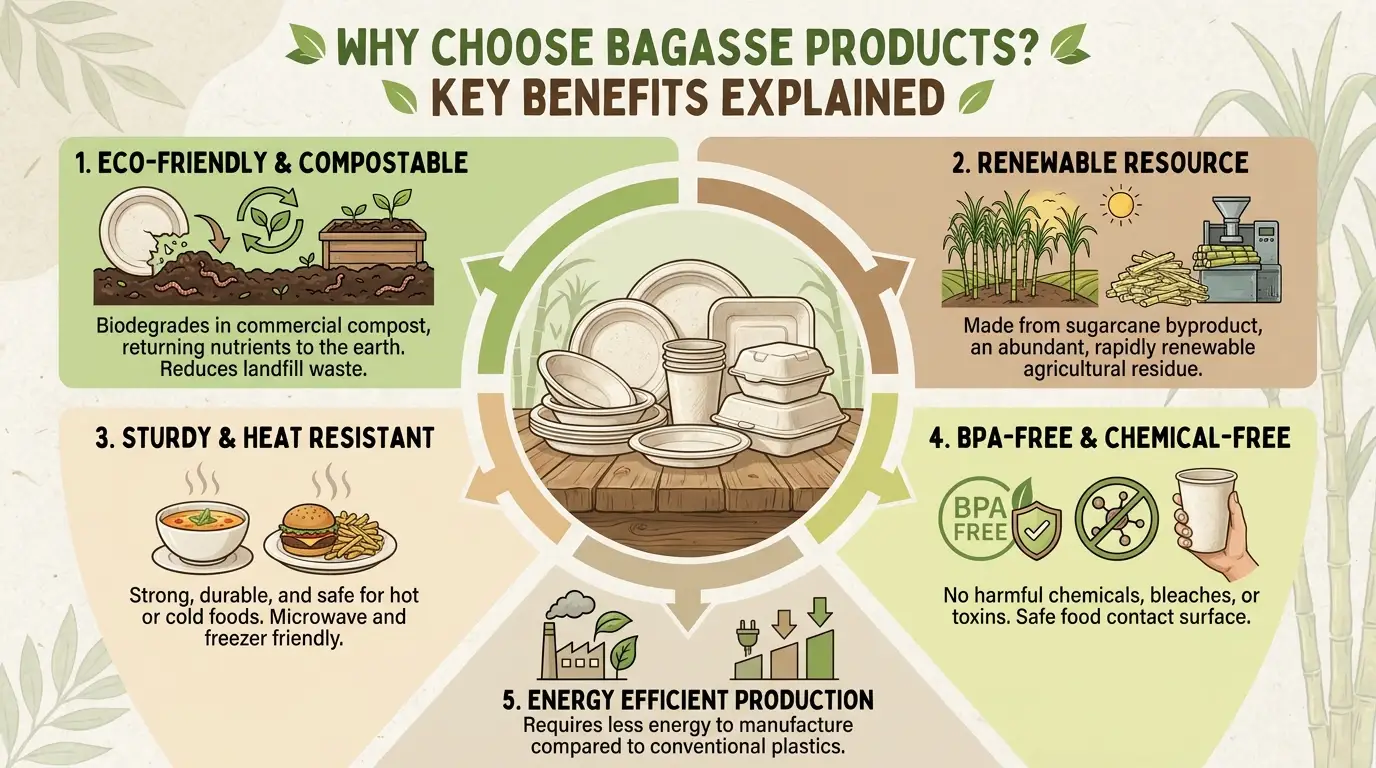 WHY CHOOSE BAGASSE PRODUCTS?
KEY BENEFITS EXPLAINED

1. ECO-FRIENDLY & COMPOSTABLE

Biodegrades in commercial compost, returning nutrients to the earth. Reduces landfill waste.

2. RENEWABLE RESOURCE

Made from sugarcane byproduct, an abundant, rapidly renewable agricultural residue.

3. STURDY & HEAT RESISTANT

Strong, durable, and safe for hot or cold foods. Microwave and freezer friendly.

4. BPA-FREE & CHEMICAL-FREE

BPA FREE

No harmful chemicals, bleaches, or toxins. Safe food contact surface.

5. ENERGY EFFICIENT PRODUCTION
Requires less energy to manufacture compared to conventional plastics.